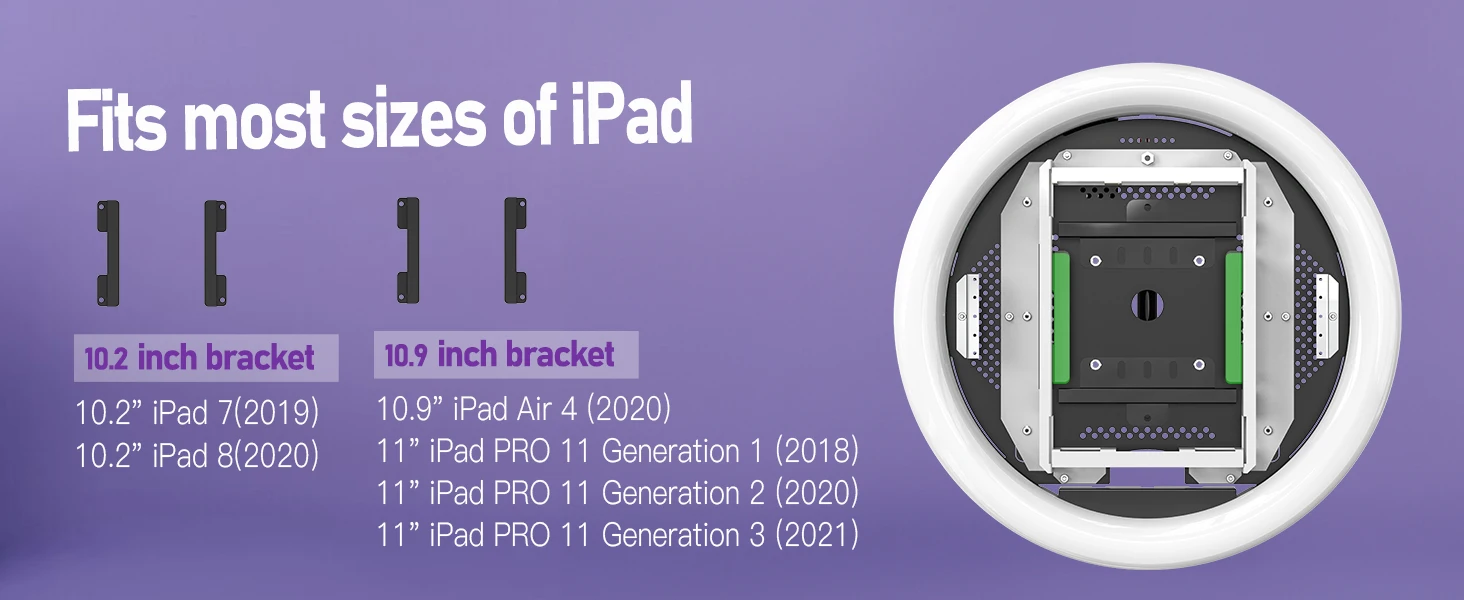 Fits most sizes of iPad

10.2 inch bracket

10.2” iPad 7(2019)
10.2” iPad 8(2020)

10.9 inch bracket

10.9” iPad Air 4 (2020)
11” iPad PRO 11 Generation 1 (2018)
11” iPad PRO 11 Generation 2 (2020)
11” iPad PRO 11 Generation 3 (2021)